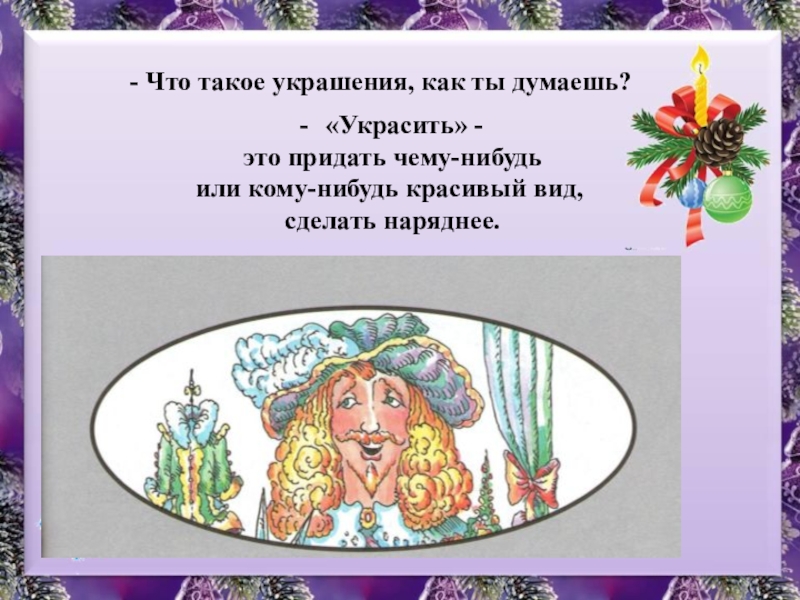 - Что такое украшения, как ты думаешь?

- «Украсить» - это придать чему-нибудь или кому-нибудь красивый вид, сделать наряднее.